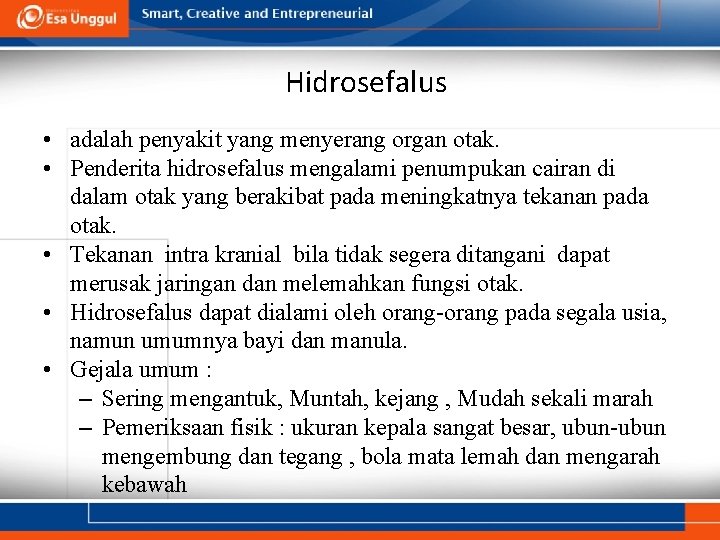 Esa Unggul
Smart, Creative and Entrepreneurial

Hidrosefalus

• adalah penyakit yang menyerang organ otak.
• Penderita hidrosefalus mengalami penumpukan cairan di dalam otak yang berakibat pada meningkatnya tekanan pada otak.
• Tekanan intra kranial bila tidak segera ditangani dapat merusak jaringan dan melemahkan fungsi otak.
• Hidrosefalus dapat dialami oleh orang-orang pada segala usia, namun umumnya bayi dan manula.
• Gejala umum :
– Sering mengantuk, Muntah, kejang , Mudah sekali marah
– Pemeriksaan fisik : ukuran kepala sangat besar, ubun-ubun mengembung dan tegang , bola mata lemah dan mengarah kebawah